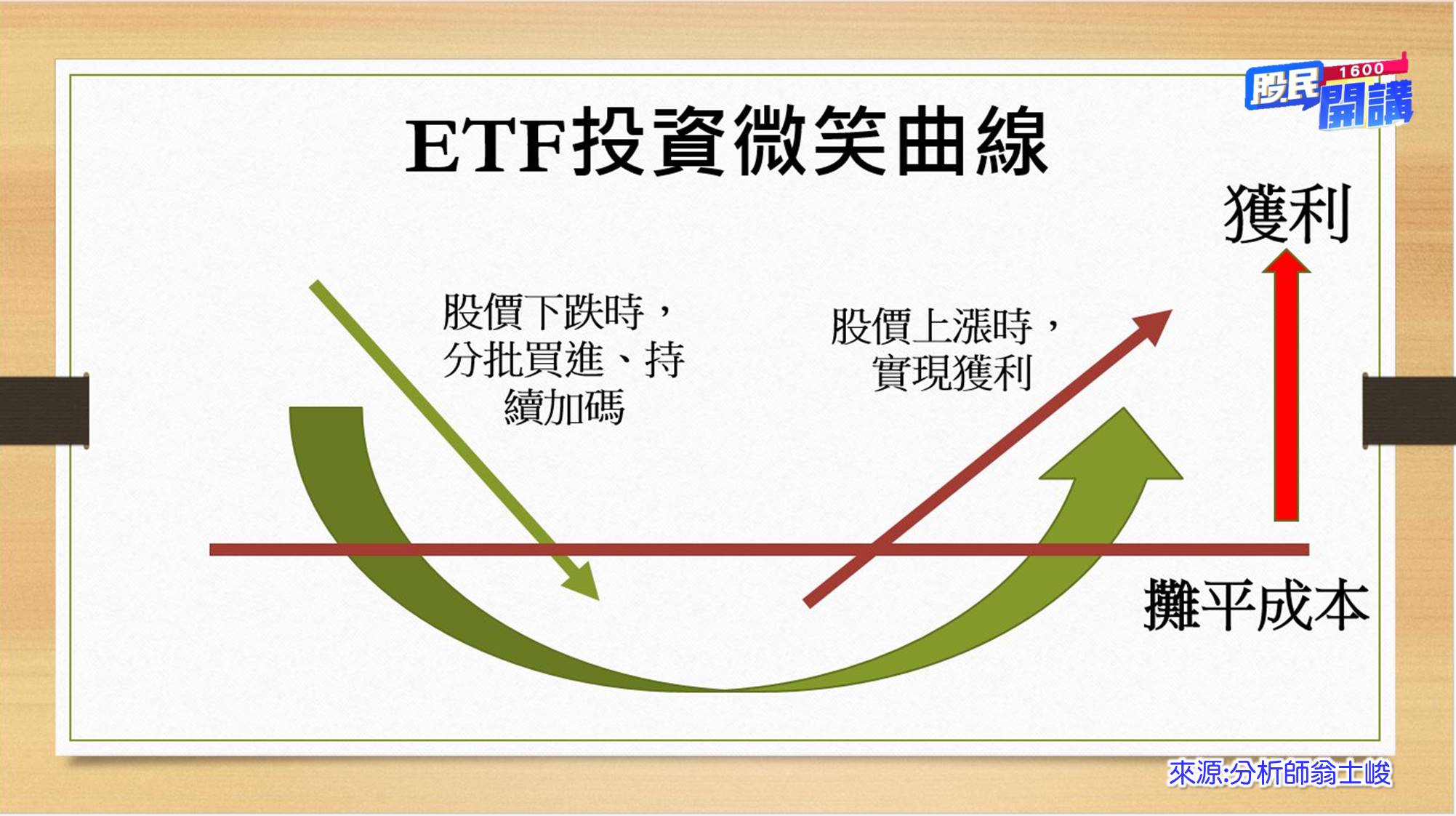 股民 1600 開講

ETF投資微笑曲線

獲利

股價下跌時，分批買進、持續加碼

股價上漲時，實現獲利

攤平成本

來源:分析師翁士峻